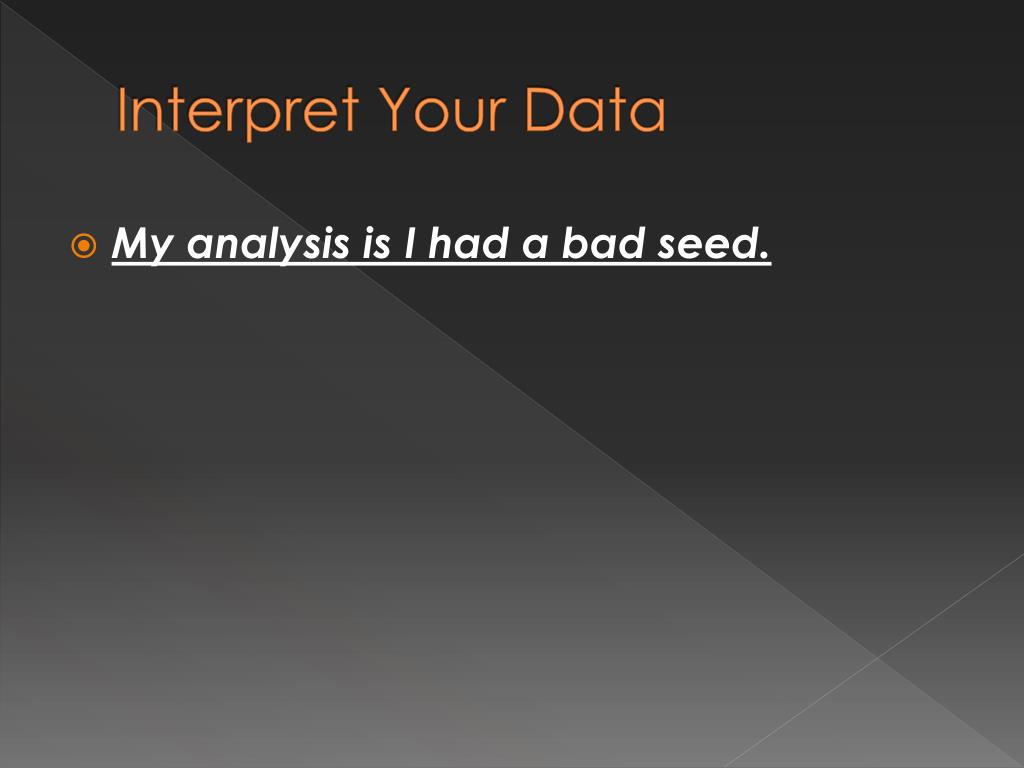 Interpret Your Data

My analysis is I had a bad seed.